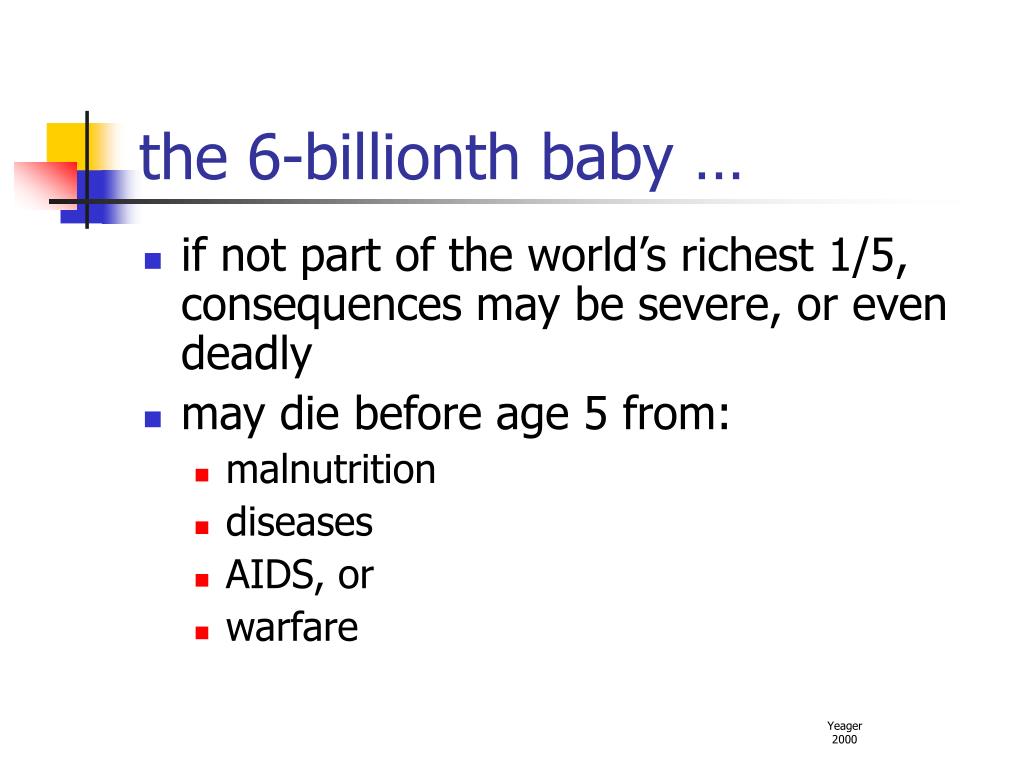 the 6-billionth baby …

- if not part of the world’s richest 1/5, consequences may be severe, or even deadly
- may die before age 5 from:
  - malnutrition
  - diseases
  - AIDS, or
  - warfare

Yeager
2000